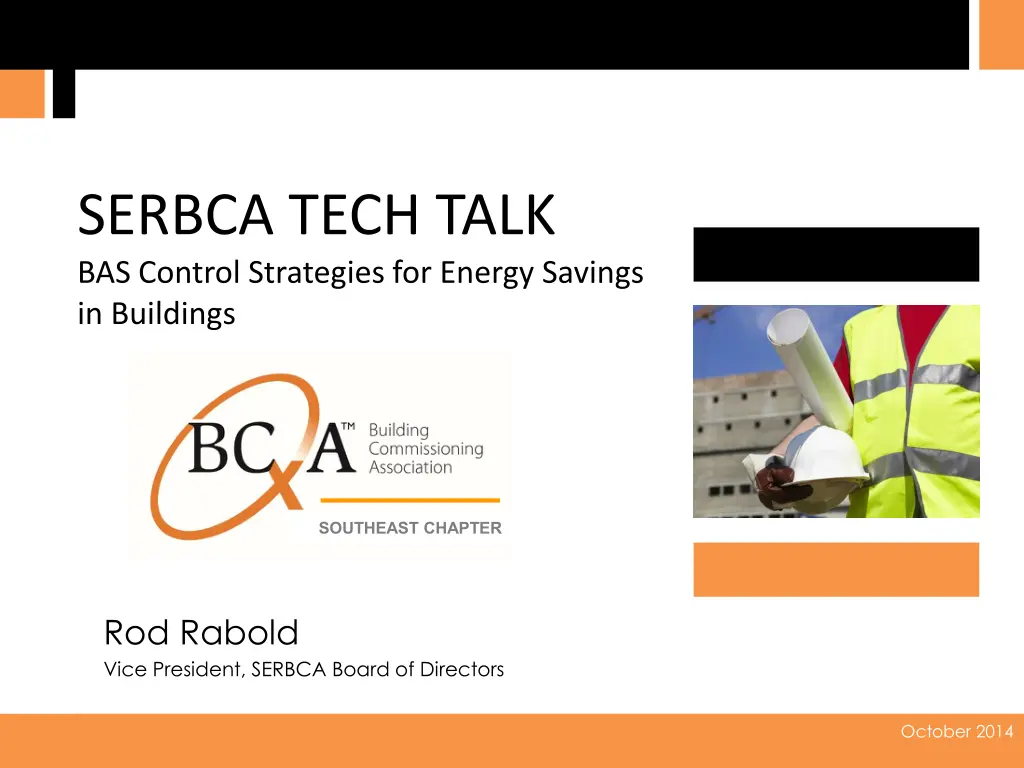 SERBCA TECH TALK

BAS Control Strategies for Energy Savings in Buildings

BCxA™ Building Commissioning Association

SOUTHEAST CHAPTER

Rod Rabold

Vice President, SERBCA Board of Directors

October 2014